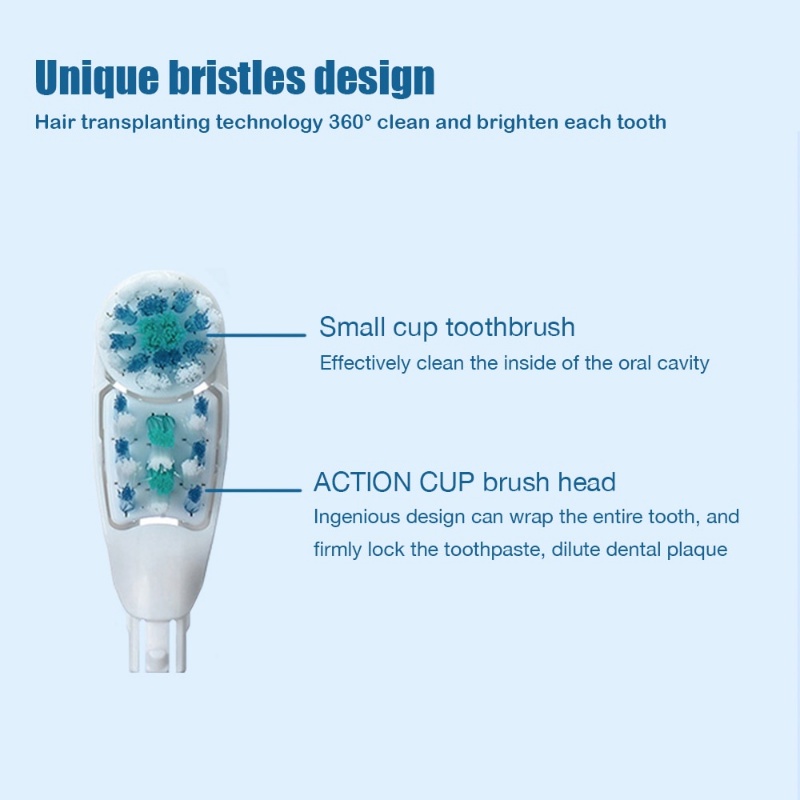 Unique bristles design

Hair transplanting technology 360° clean and brighten each tooth

Small cup toothbrush

Effectively clean the inside of the oral cavity

ACTION CUP brush head

Ingenious design can wrap the entire tooth, and firmly lock the toothpaste, dilute dental plaque